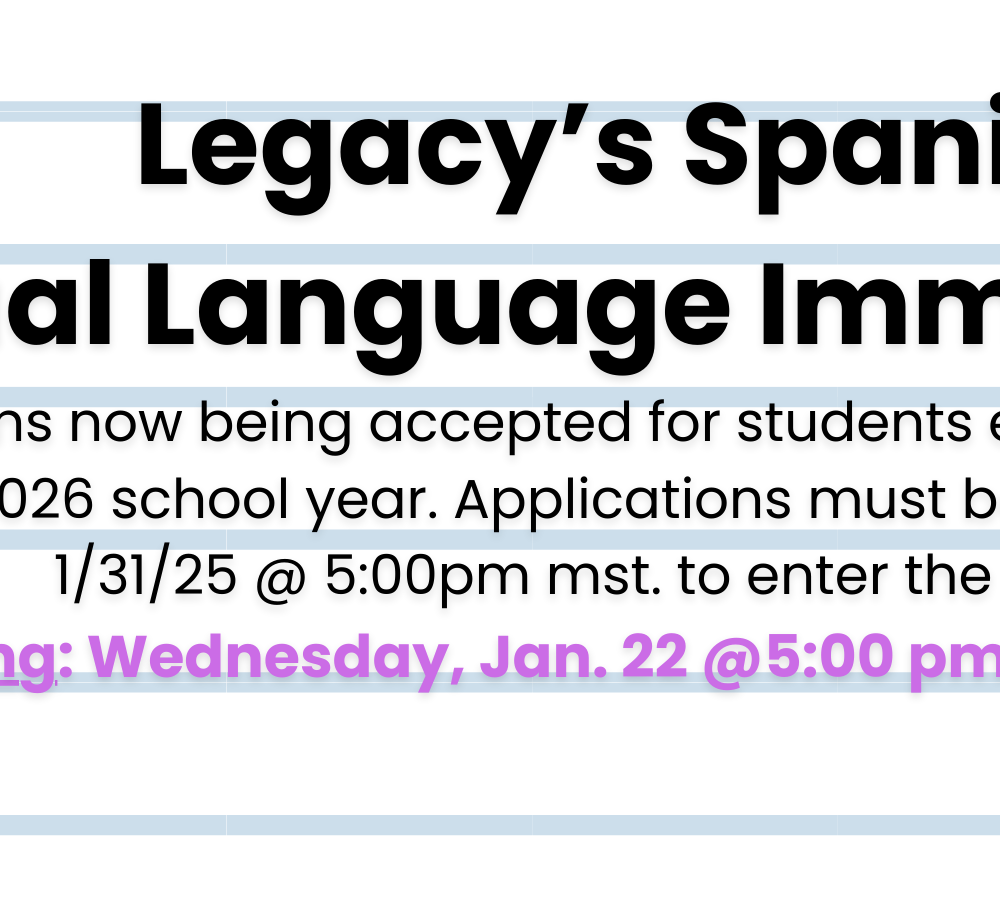 Legacy's Spani
al Language Imm
ns now being accepted for students e
026 school year. Applications must b
1/31/25 @ 5:00pm mst. to enter the
ng: Wednesday, Jan. 22 @5:00 pm